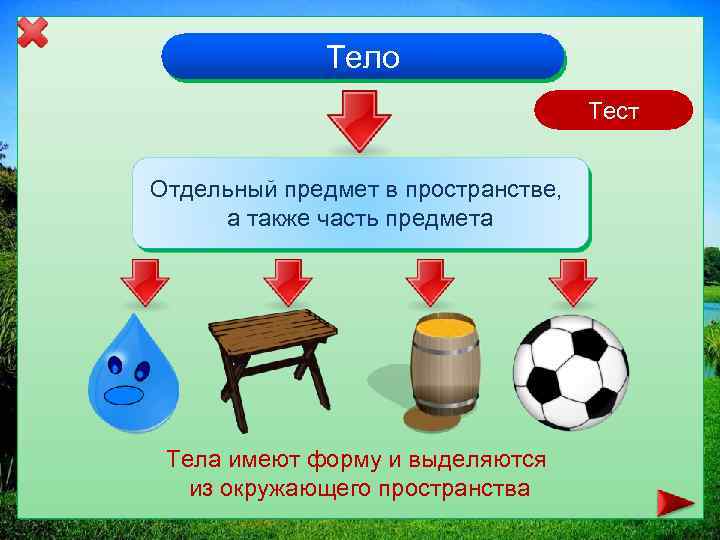 Тело

Тест

Отдельный предмет в пространстве, а также часть предмета

Тела имеют форму и выделяются из окружающего пространства